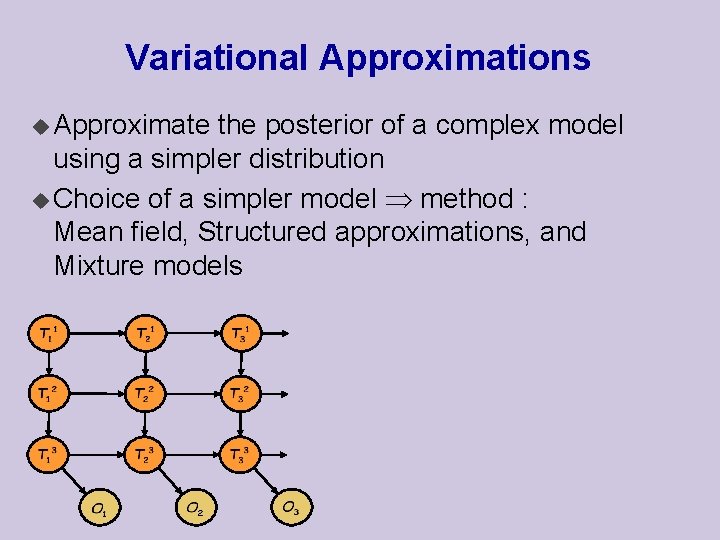 Variational Approximations

◆ Approximate the posterior of a complex model using a simpler distribution

◆ Choice of a simpler model $\Rightarrow$ method : Mean field, Structured approximations, and Mixture models

$T_1^1$ $T_2^1$ $T_3^1$

$T_1^2$ $T_2^2$ $T_3^2$

$T_1^3$ $T_2^3$ $T_3^3$

$O_1$ $O_2$ $O_3$